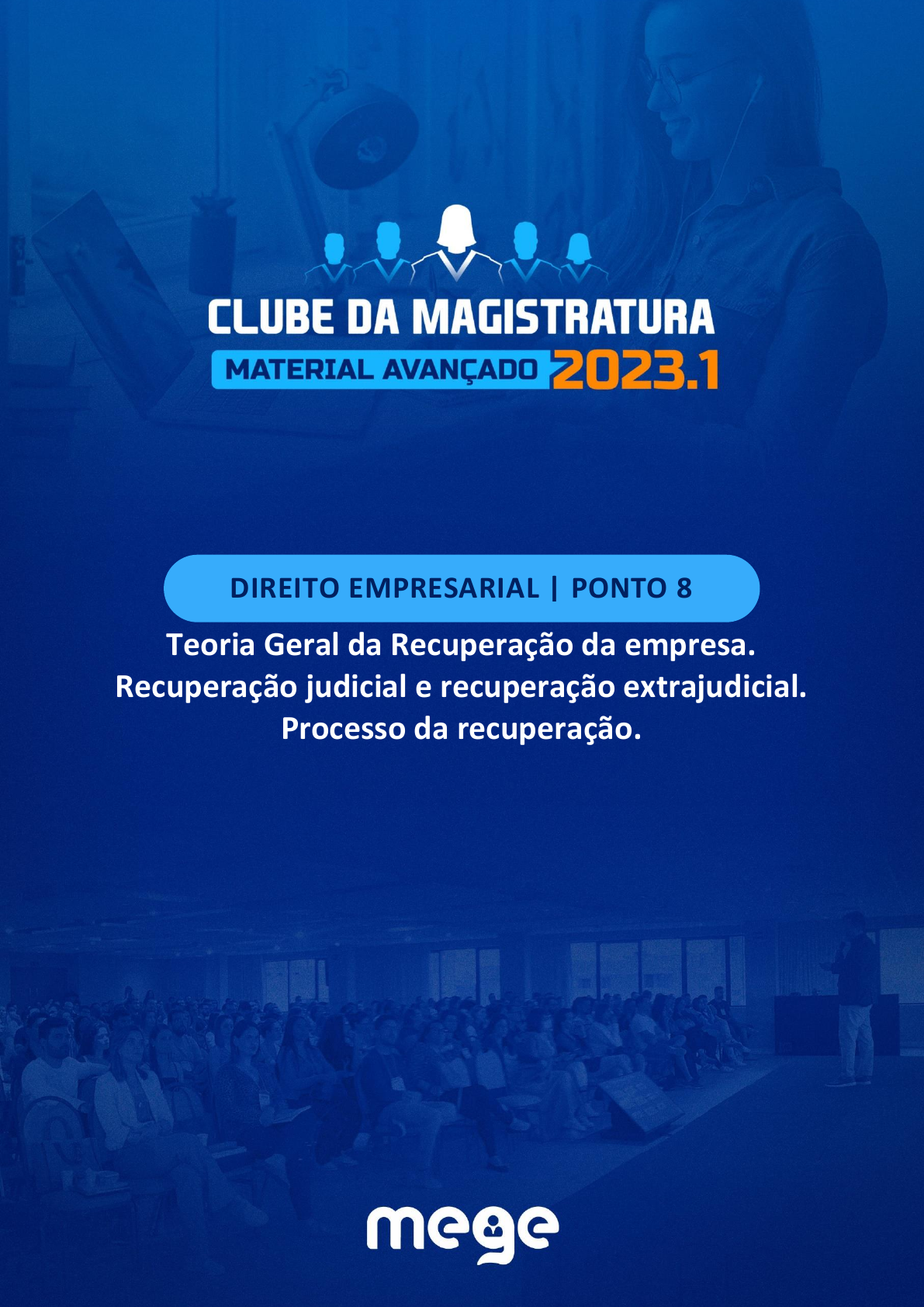 CLUBE DA MAGISTRATURA
MATERIAL AVANÇADO 2023.1

DIREITO EMPRESARIAL | PONTO 8

Teoria Geral da Recuperação da empresa. Recuperação judicial e recuperação extrajudicial. Processo da recuperação.

mege